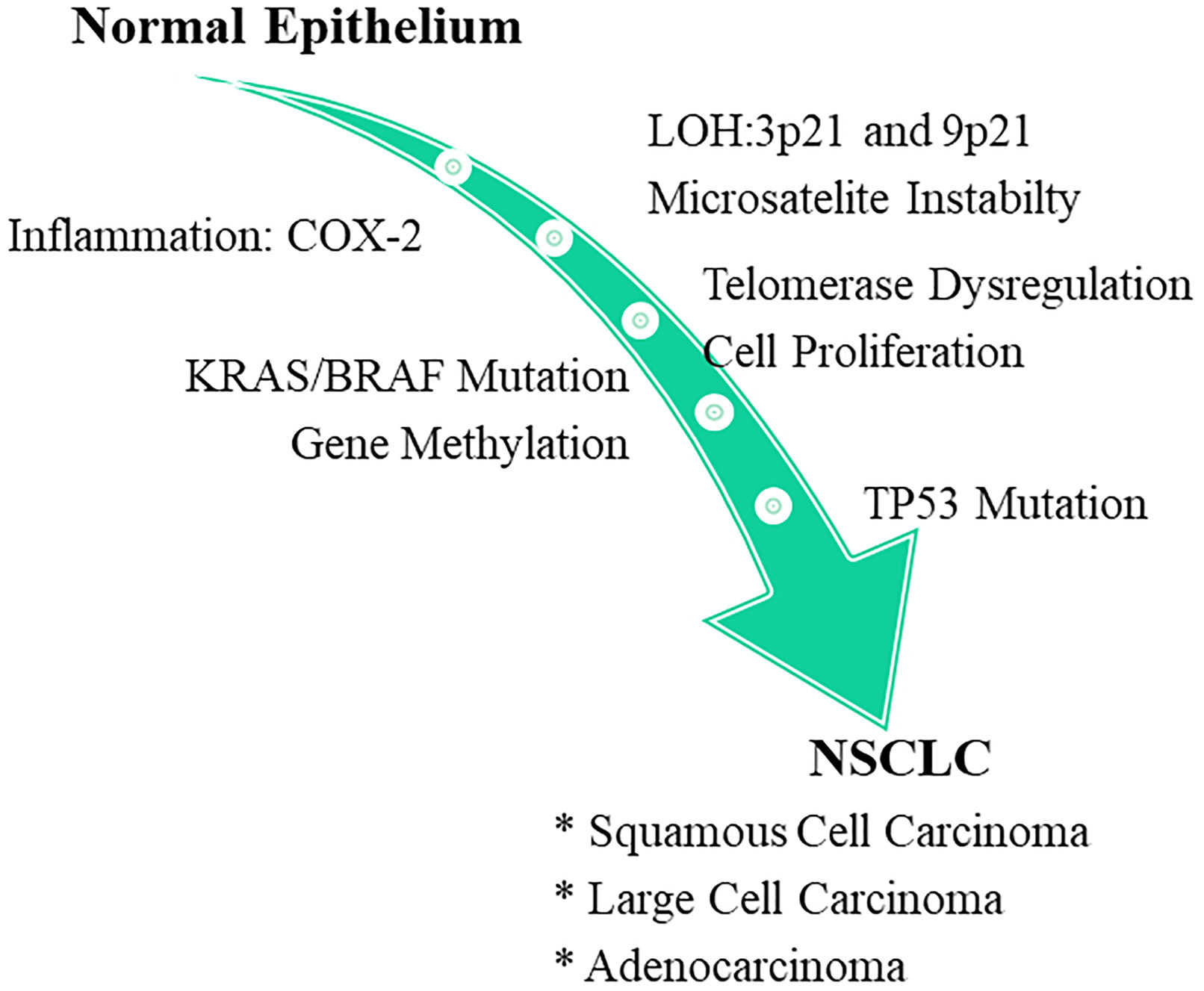 Normal Epithelium

LOH:3p21 and 9p21
Microsatelite Instabilty

Inflammation: COX-2

Telomerase Dysregulation
Cell Proliferation

KRAS/BRAF Mutation
Gene Methylation

TP53 Mutation

NSCLC
* Squamous Cell Carcinoma
* Large Cell Carcinoma
* Adenocarcinoma